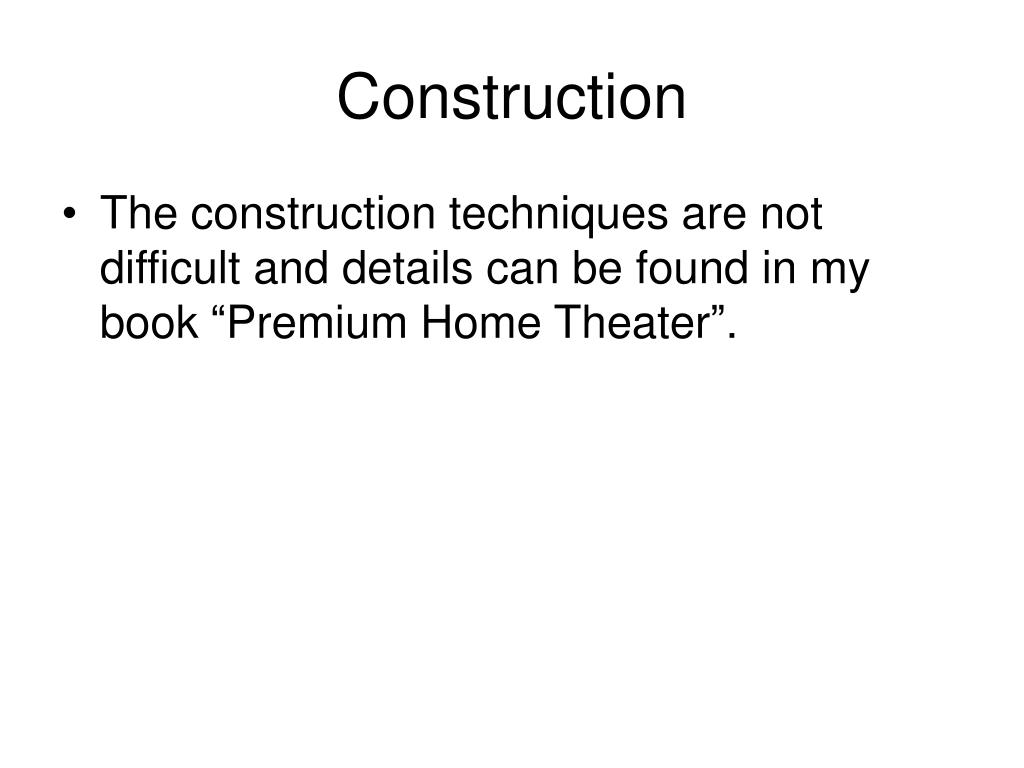 Construction

• The construction techniques are not difficult and details can be found in my book “Premium Home Theater”.